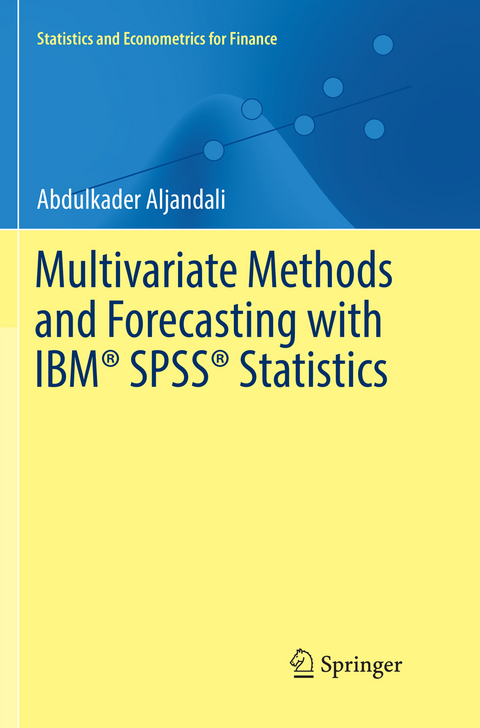 Statistics and Econometrics for Finance

Abdulkader Aljandali

Multivariate Methods and Forecasting with IBM® SPSS® Statistics

Springer